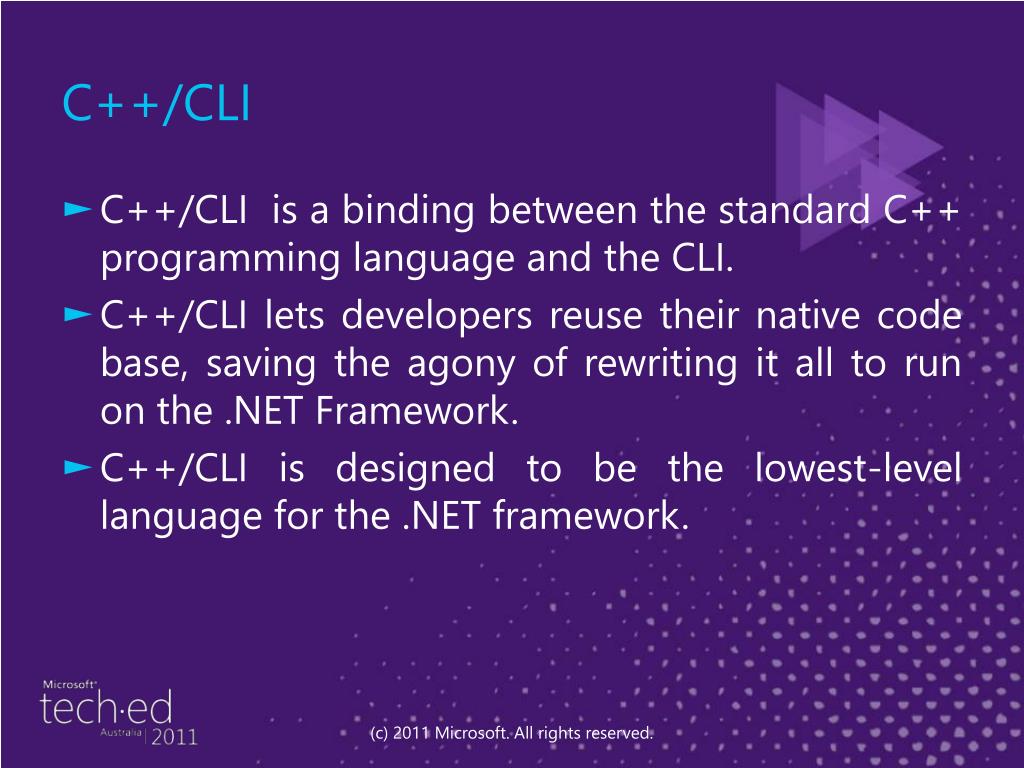 C++/CLI

► C++/CLI is a binding between the standard C++ programming language and the CLI.

► C++/CLI lets developers reuse their native code base, saving the agony of rewriting it all to run on the .NET Framework.

► C++/CLI is designed to be the lowest-level language for the .NET framework.

Microsoft®
tech·ed
Australia | 2011

(c) 2011 Microsoft. All rights reserved.